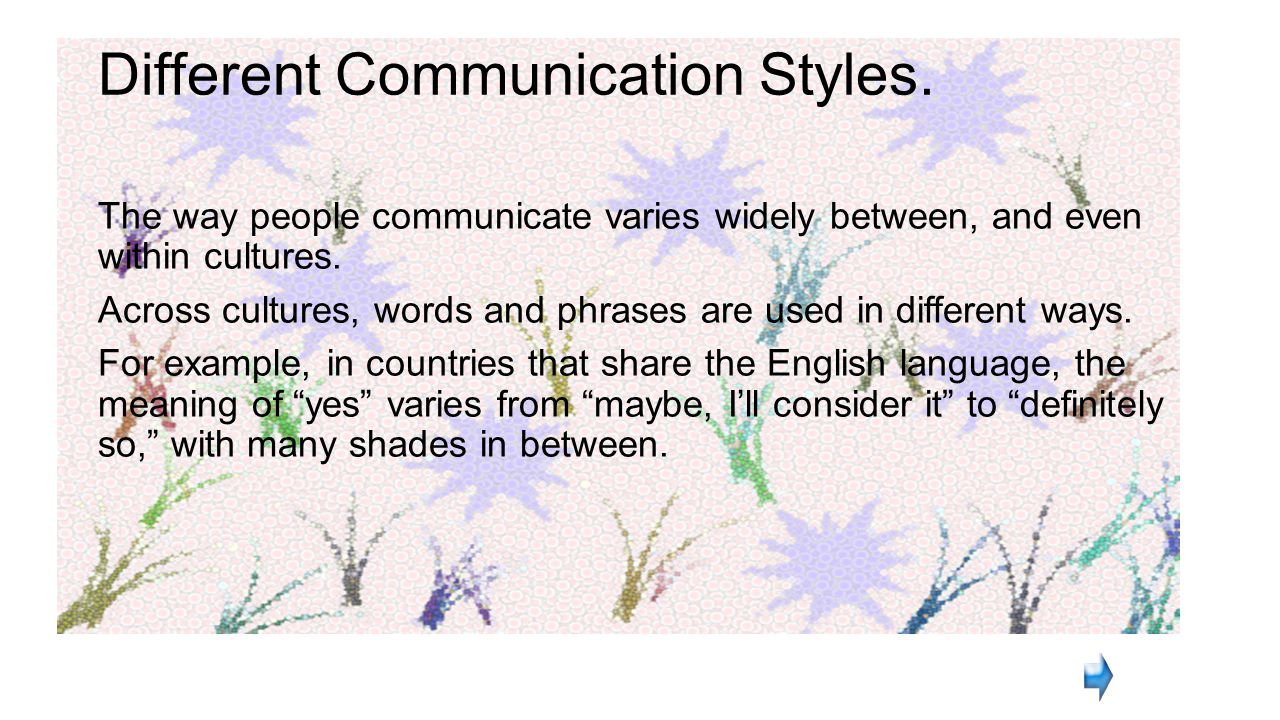 Different Communication Styles.

The way people communicate varies widely between, and even within cultures.

Across cultures, words and phrases are used in different ways.

For example, in countries that share the English language, the meaning of “yes” varies from “maybe, I’ll consider it” to “definitely so,” with many shades in between.